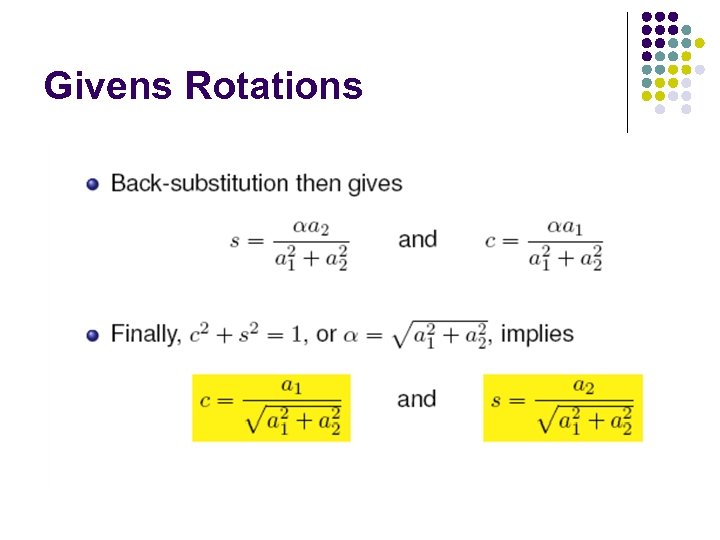 Givens Rotations

Back-substitution then gives

$s = \frac{\alpha a_2}{a_1^2 + a_2^2}$ and $c = \frac{\alpha a_1}{a_1^2 + a_2^2}$

Finally, $c^2 + s^2 = 1$, or $\alpha = \sqrt{a_1^2 + a_2^2}$, implies

$c = \frac{a_1}{\sqrt{a_1^2 + a_2^2}}$ and $s = \frac{a_2}{\sqrt{a_1^2 + a_2^2}}$